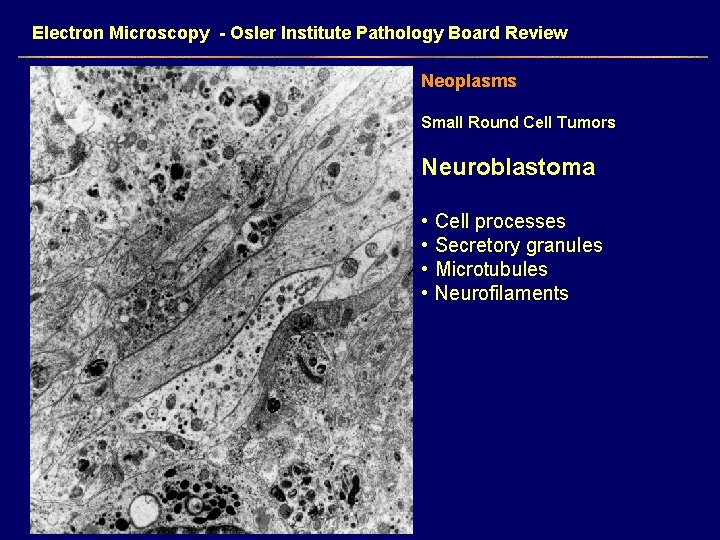 Electron Microscopy - Osler Institute Pathology Board Review

Neoplasms

Small Round Cell Tumors

Neuroblastoma

• Cell processes
• Secretory granules
• Microtubules
• Neurofilaments